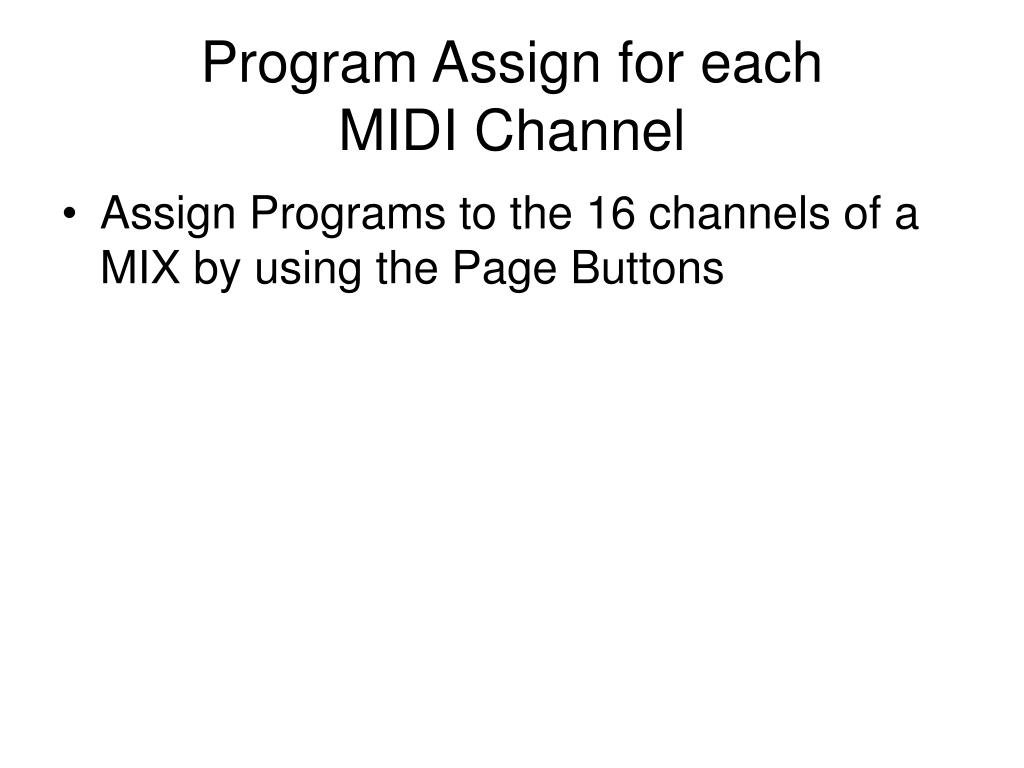 Program Assign for each MIDI Channel

• Assign Programs to the 16 channels of a MIX by using the Page Buttons